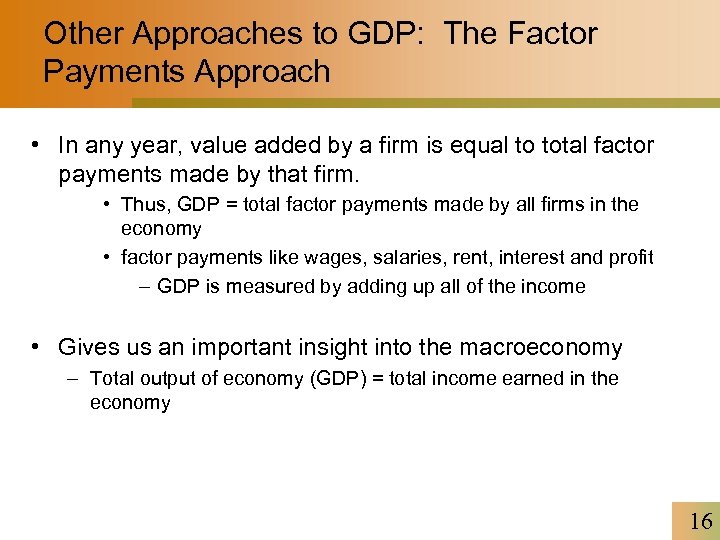 Other Approaches to GDP: The Factor Payments Approach

• In any year, value added by a firm is equal to total factor payments made by that firm.

• Thus, GDP = total factor payments made by all firms in the economy

• factor payments like wages, salaries, rent, interest and profit

– GDP is measured by adding up all of the income

• Gives us an important insight into the macroeconomy

– Total output of economy (GDP) = total income earned in the economy

16